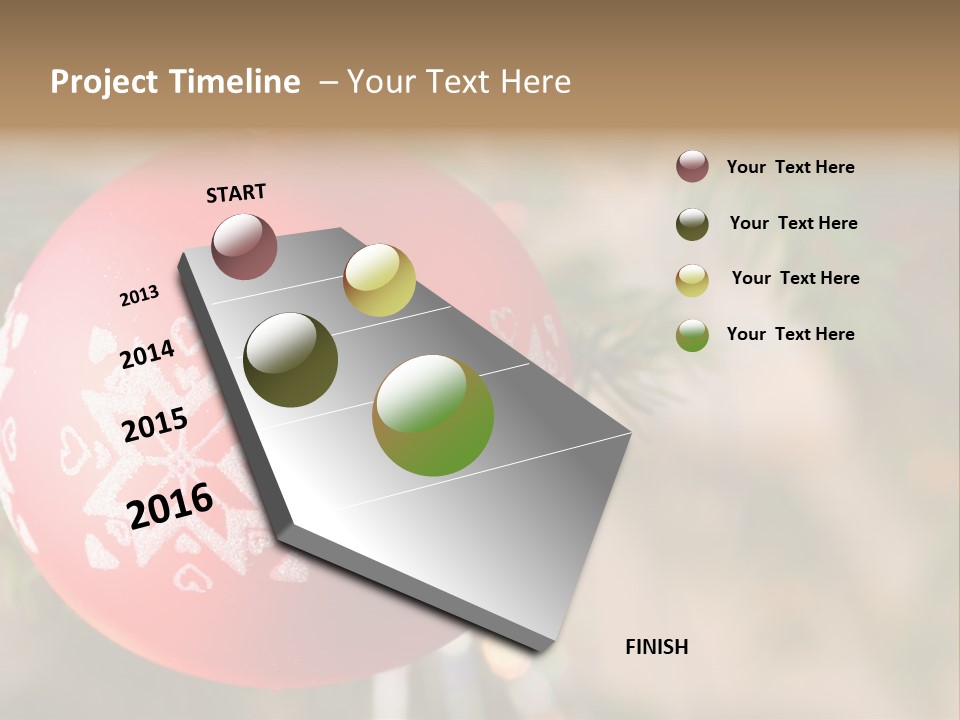 Project Timeline – Your Text Here

START

2013

2014

2015

2016

FINISH

Your Text Here

Your Text Here

Your Text Here

Your Text Here